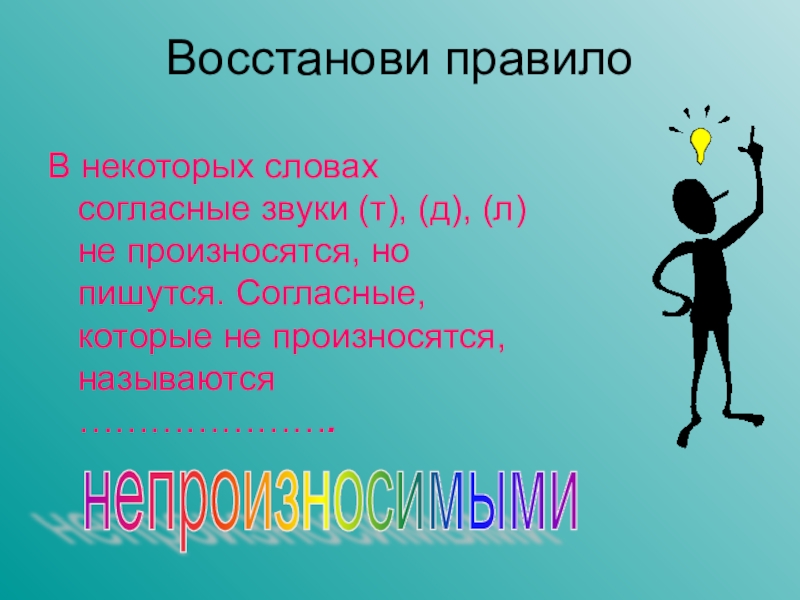 Восстанови правило

В некоторых словах согласные звуки (т), (д), (л) не произносятся, но пишутся. Согласные, которые не произносятся, называются ………………….

непроизносимыми